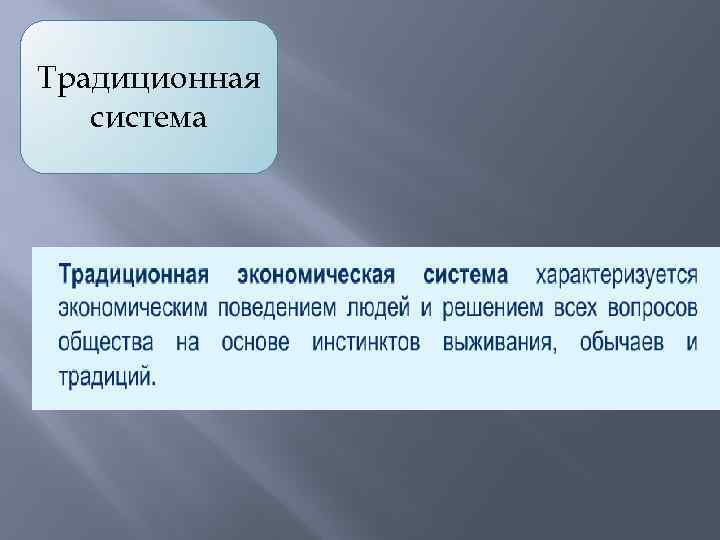 Традиционная система

Традиционная экономическая система характеризуется экономическим поведением людей и решением всех вопросов общества на основе инстинктов выживания, обычаев и традиций.